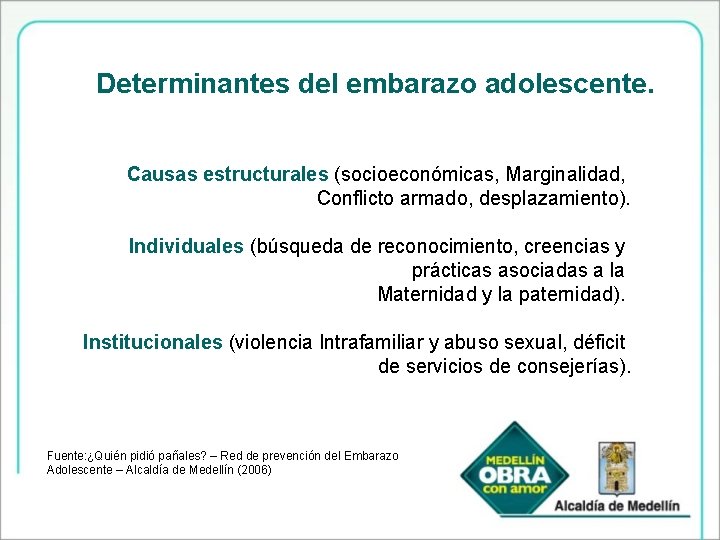 Determinantes del embarazo adolescente.

Causas estructurales (socioeconómicas, Marginalidad, Conflicto armado, desplazamiento).

Individuales (búsqueda de reconocimiento, creencias y prácticas asociadas a la Maternidad y la paternidad).

Institucionales (violencia Intrafamiliar y abuso sexual, déficit de servicios de consejerías).

Fuente:¿Quién pidió pañales? – Red de prevención del Embarazo Adolescente – Alcaldía de Medellín (2006)

MEDELLÍN OBRA con amor

Alcaldía de Medellín